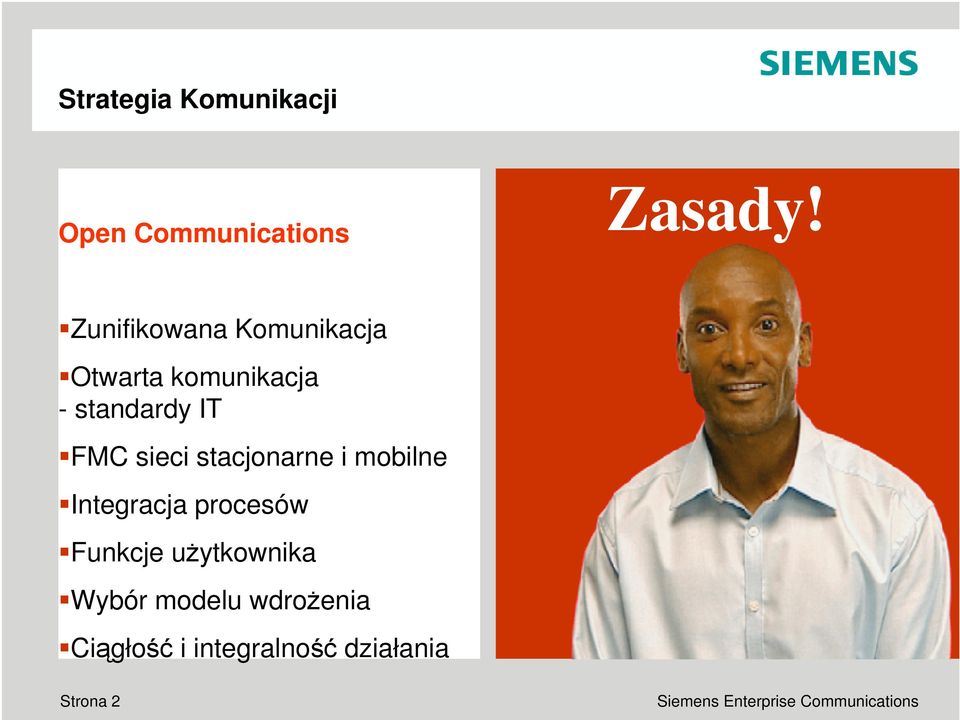 SIEMENS

Strategia Komunikacji

Open Communications

▪Zunifikowana Komunikacja

▪Otwarta komunikacja
- standardy IT

▪FMC sieci stacjonarne i mobilne

▪Integracja procesów

▪Funkcje użytkownika

▪Wybór modelu wdrożenia

▪Ciągłość i integralność działania

Zasady!

Strona 2

Siemens Enterprise Communications